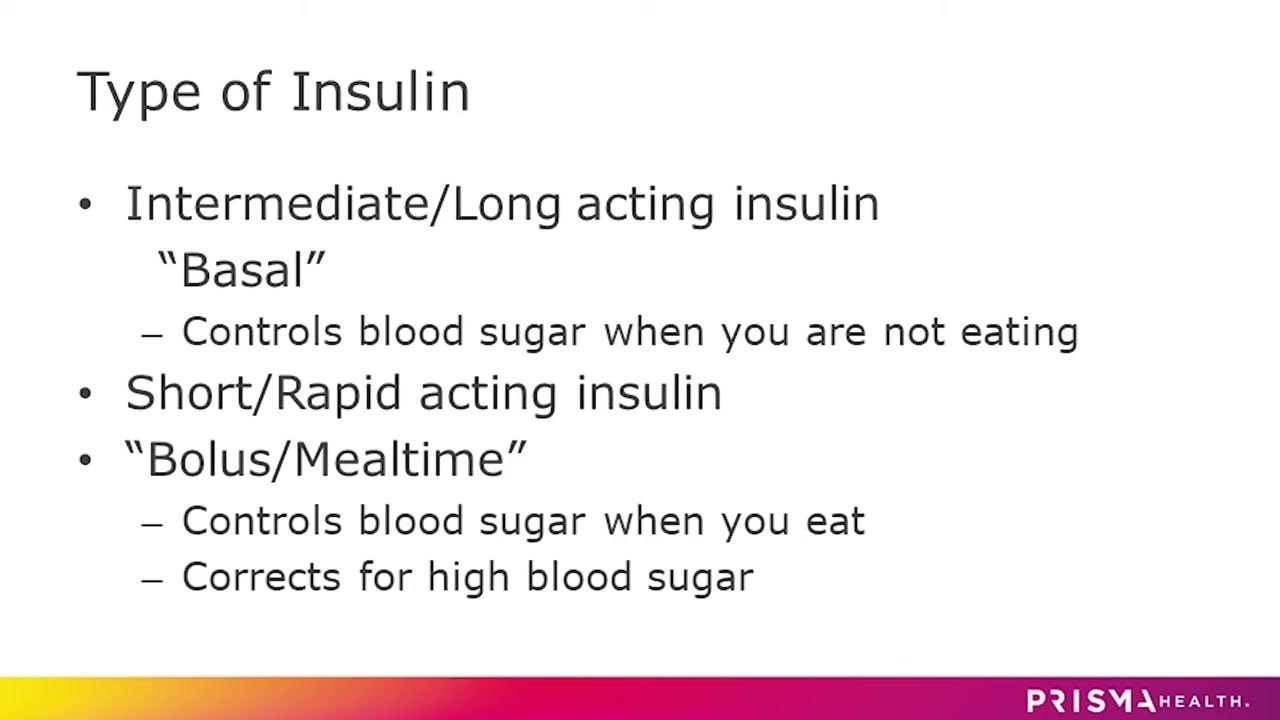 Type of Insulin

• Intermediate/Long acting insulin
“Basal”
– Controls blood sugar when you are not eating
• Short/Rapid acting insulin
• “Bolus/Mealtime”
– Controls blood sugar when you eat
– Corrects for high blood sugar

PRISMA HEALTH.